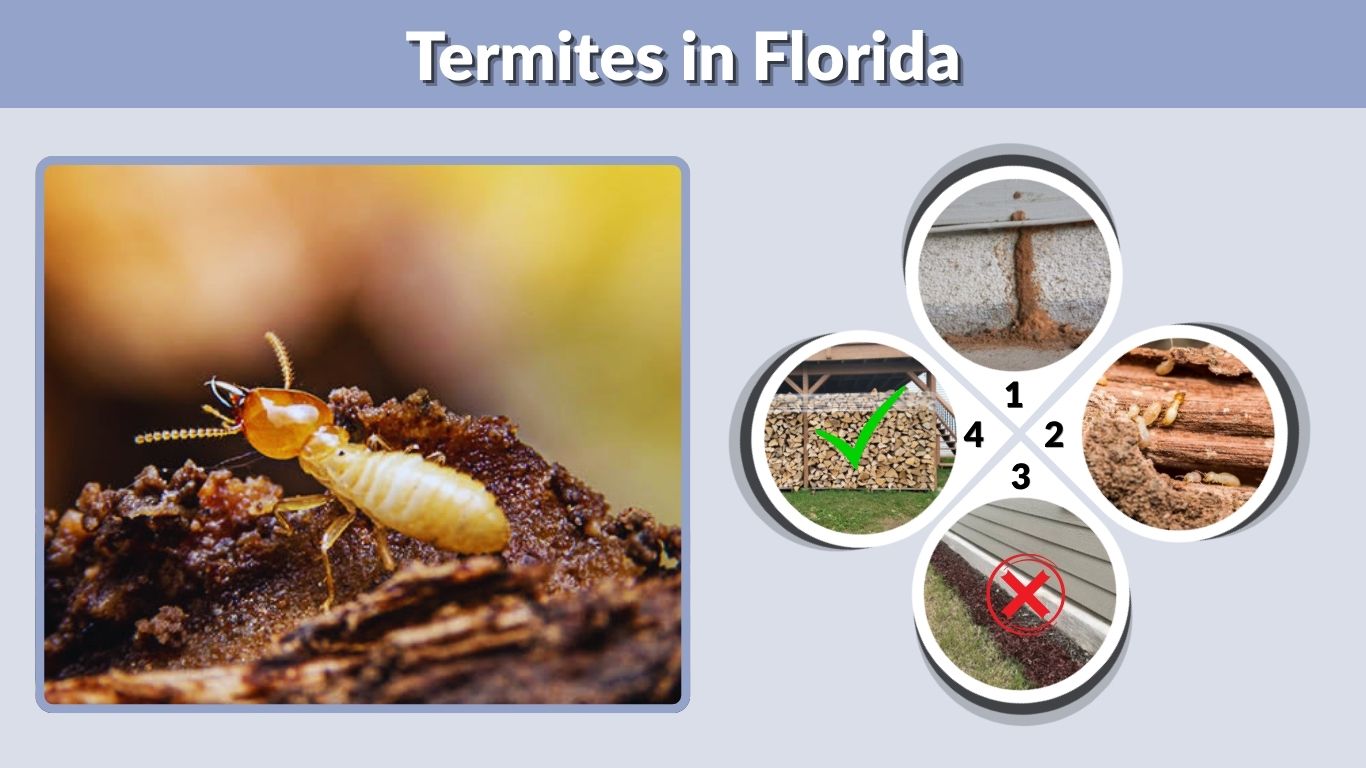 Termites in Florida

1
4
2
3